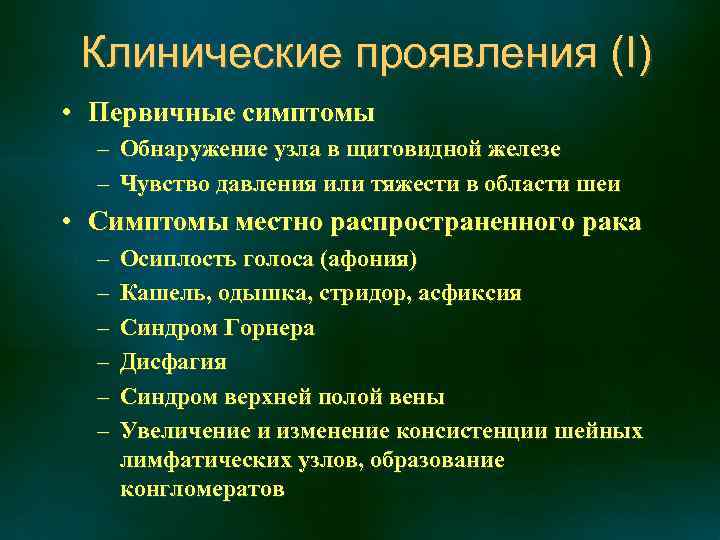 Клинические проявления (I)

• Первичные симптомы
– Обнаружение узла в щитовидной железе
– Чувство давления или тяжести в области шеи
• Симптомы местно распространенного рака
– Осиплость голоса (афония)
– Кашель, одышка, стридор, асфиксия
– Синдром Горнера
– Дисфагия
– Синдром верхней полой вены
– Увеличение и изменение консистенции шейных лимфатических узлов, образование конгломератов